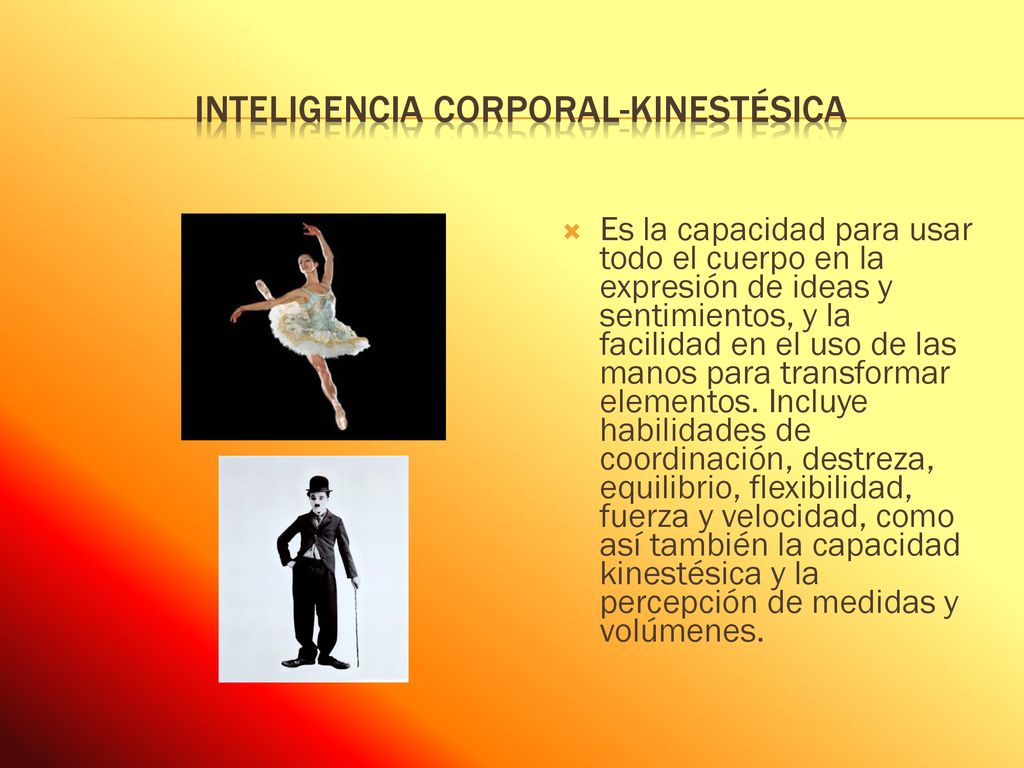 INTELIGENCIA CORPORAL-KINESTÉSICA

Es la capacidad para usar todo el cuerpo en la expresión de ideas y sentimientos, y la facilidad en el uso de las manos para transformar elementos. Incluye habilidades de coordinación, destreza, equilibrio, flexibilidad, fuerza y velocidad, como así también la capacidad kinestésica y la percepción de medidas y volúmenes.